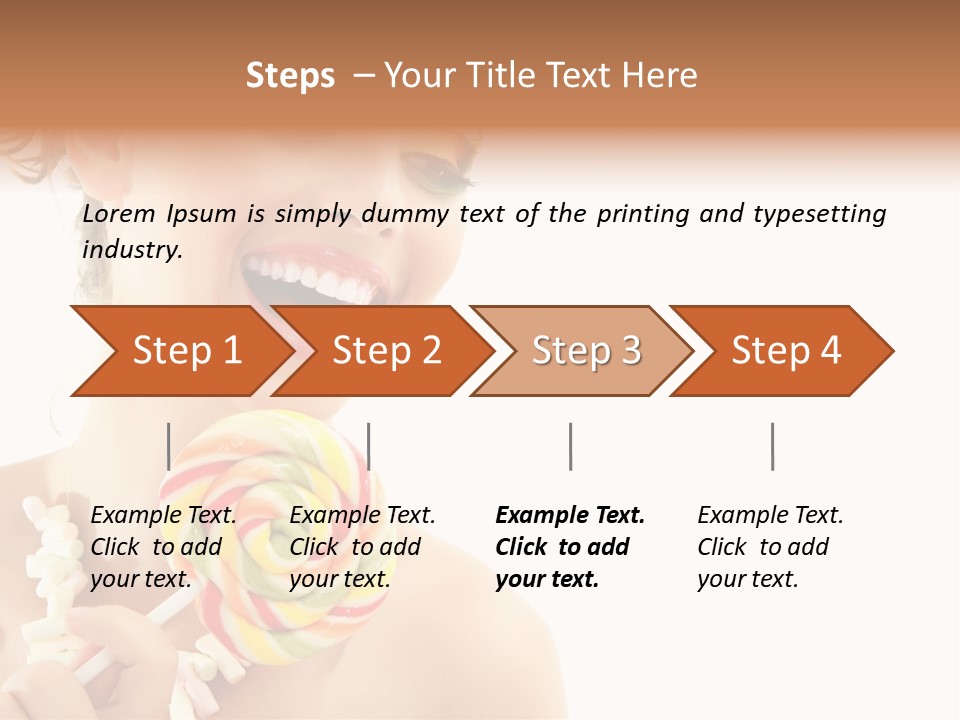 Steps – Your Title Text Here

Lorem Ipsum is simply dummy text of the printing and typesetting industry.

Step 1

Step 2

Step 3

Step 4

Example Text. Click to add your text.

Example Text. Click to add your text.

Example Text. Click to add your text.

Example Text. Click to add your text.